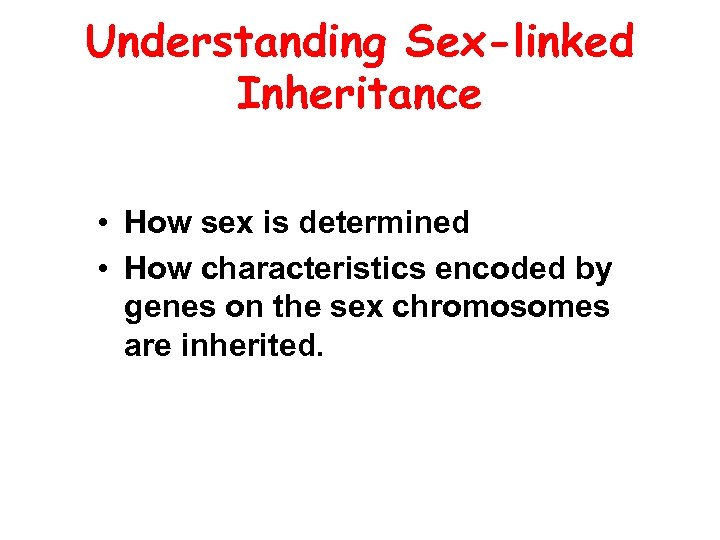 Understanding Sex-linked Inheritance

• How sex is determined
• How characteristics encoded by genes on the sex chromosomes are inherited.